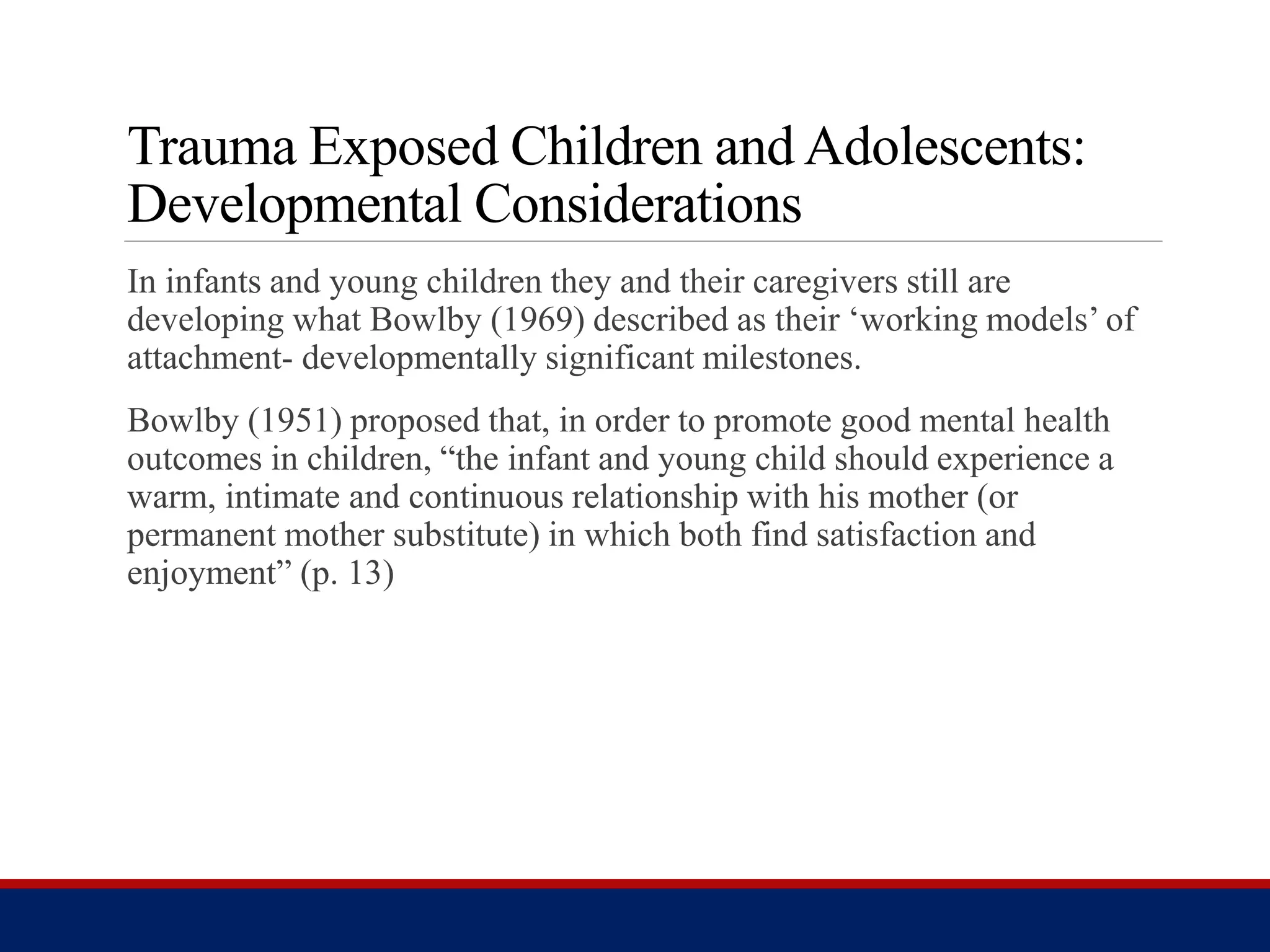 Trauma Exposed Children and Adolescents: Developmental Considerations

In infants and young children they and their caregivers still are developing what Bowlby (1969) described as their ‘working models’ of attachment- developmentally significant milestones.

Bowlby (1951) proposed that, in order to promote good mental health outcomes in children, “the infant and young child should experience a warm, intimate and continuous relationship with his mother (or permanent mother substitute) in which both find satisfaction and enjoyment” (p. 13)